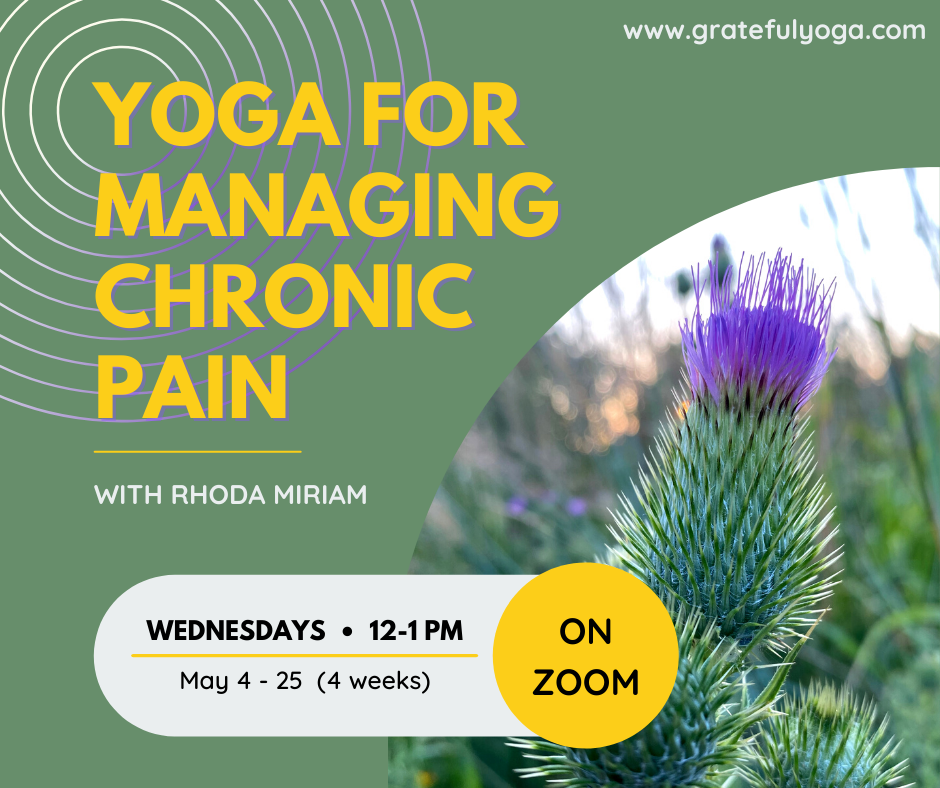 www.gratefulyoga.com

YOGA FOR MANAGING CHRONIC PAIN

WITH RHODA MIRIAM

WEDNESDAYS • 12-1 PM

May 4 - 25 (4 weeks)

ON ZOOM